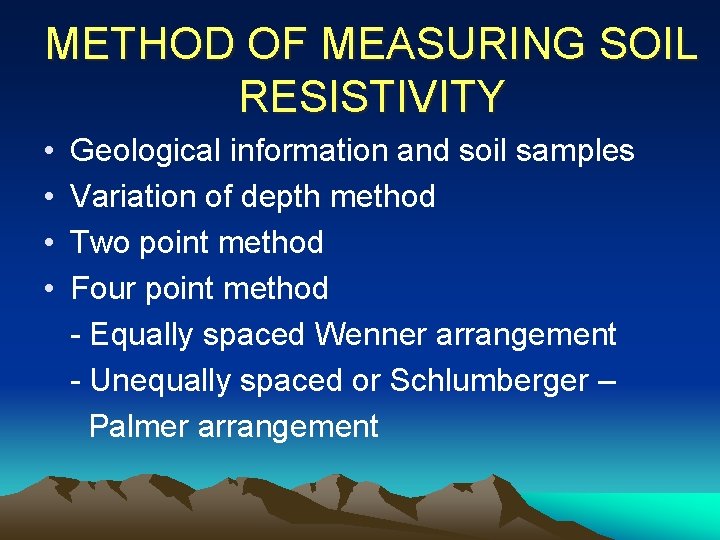 METHOD OF MEASURING SOIL RESISTIVITY

• Geological information and soil samples
• Variation of depth method
• Two point method
• Four point method
- Equally spaced Wenner arrangement
- Unequally spaced or Schlumberger – Palmer arrangement